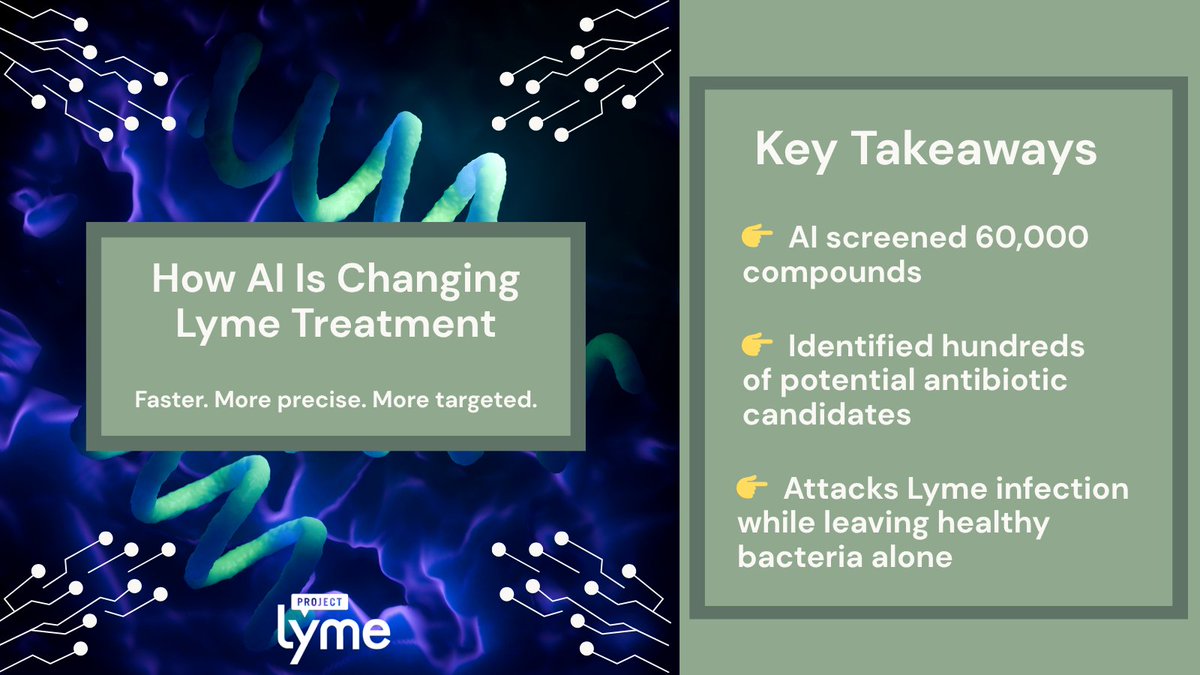 How AI Is Changing Lyme Treatment

Faster. More precise. More targeted.

PROJECT
lyme

Key Takeaways

👉 AI screened 60,000 compounds

👉 Identified hundreds of potential antibiotic candidates

👉 Attacks Lyme infection while leaving healthy bacteria alone